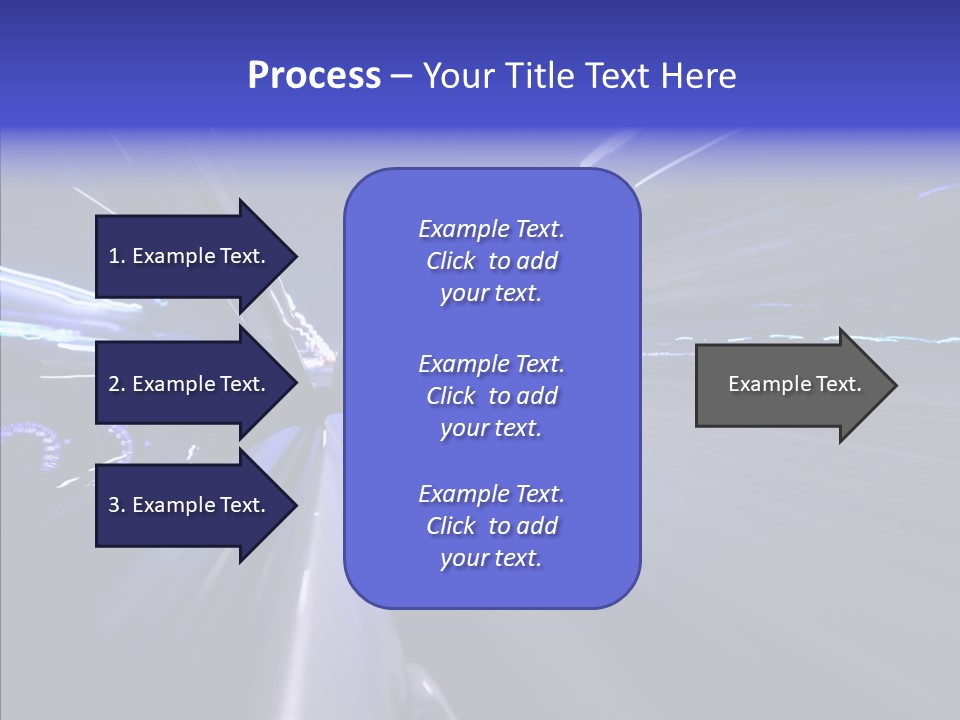 Process – Your Title Text Here

1. Example Text.

2. Example Text.

3. Example Text.

Example Text. Click to add your text.

Example Text. Click to add your text.

Example Text. Click to add your text.

Example Text.